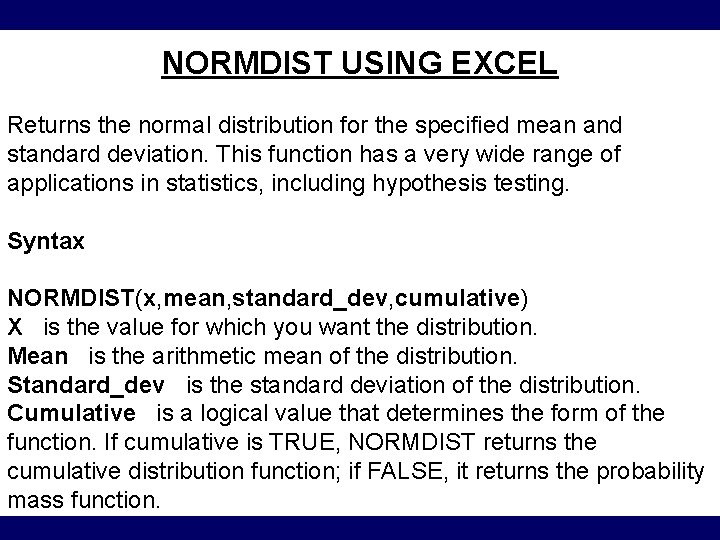 NORMDIST USING EXCEL

Returns the normal distribution for the specified mean and standard deviation. This function has a very wide range of applications in statistics, including hypothesis testing.

Syntax

NORMDIST(x,mean,standard_dev,cumulative)
X is the value for which you want the distribution.
Mean is the arithmetic mean of the distribution.
Standard_dev is the standard deviation of the distribution.
Cumulative is a logical value that determines the form of the function. If cumulative is TRUE, NORMDIST returns the cumulative distribution function; if FALSE, it returns the probability mass function.